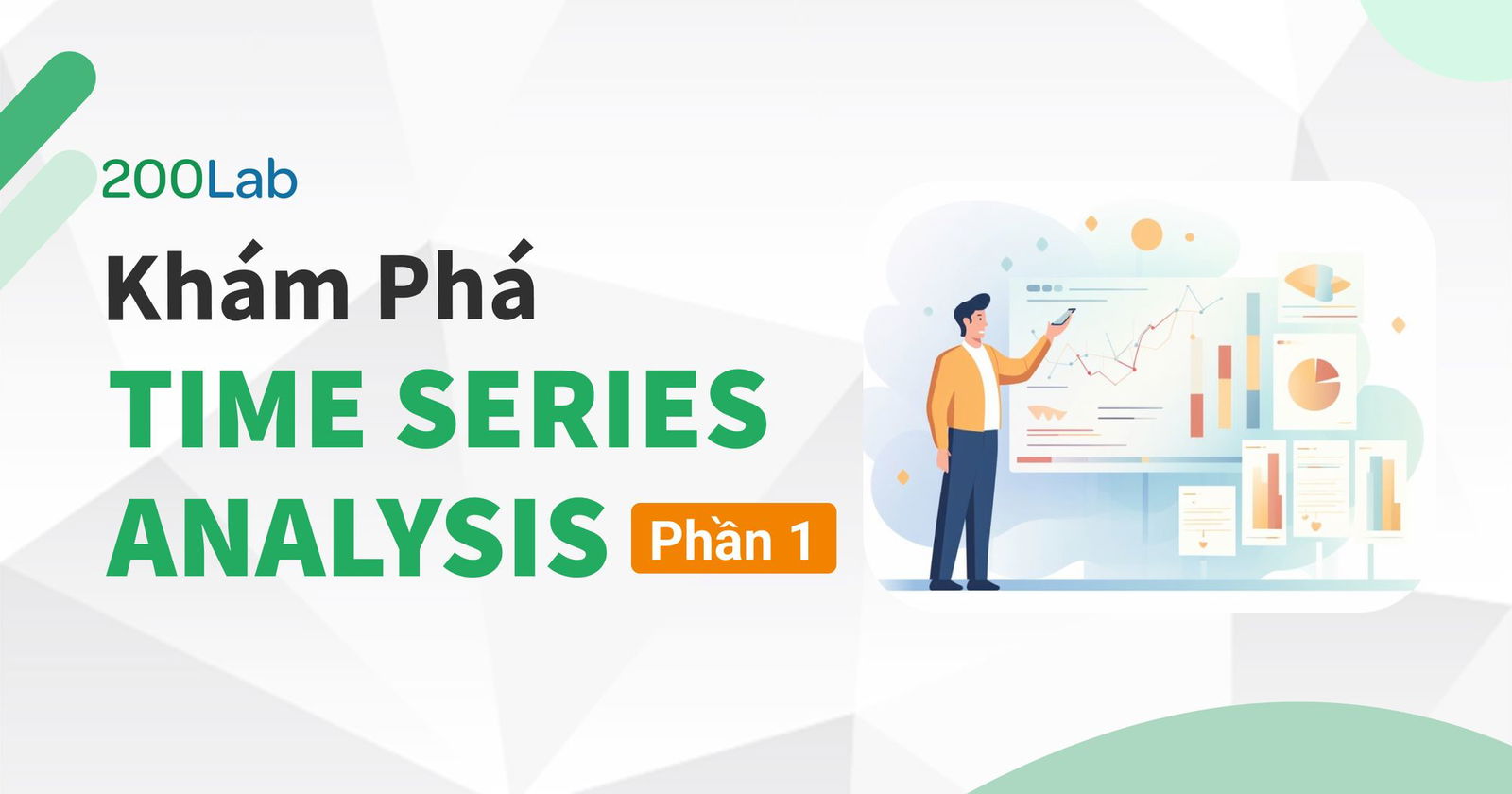 200Lab

Khám Phá

TIME SERIES

ANALYSIS Phần 1